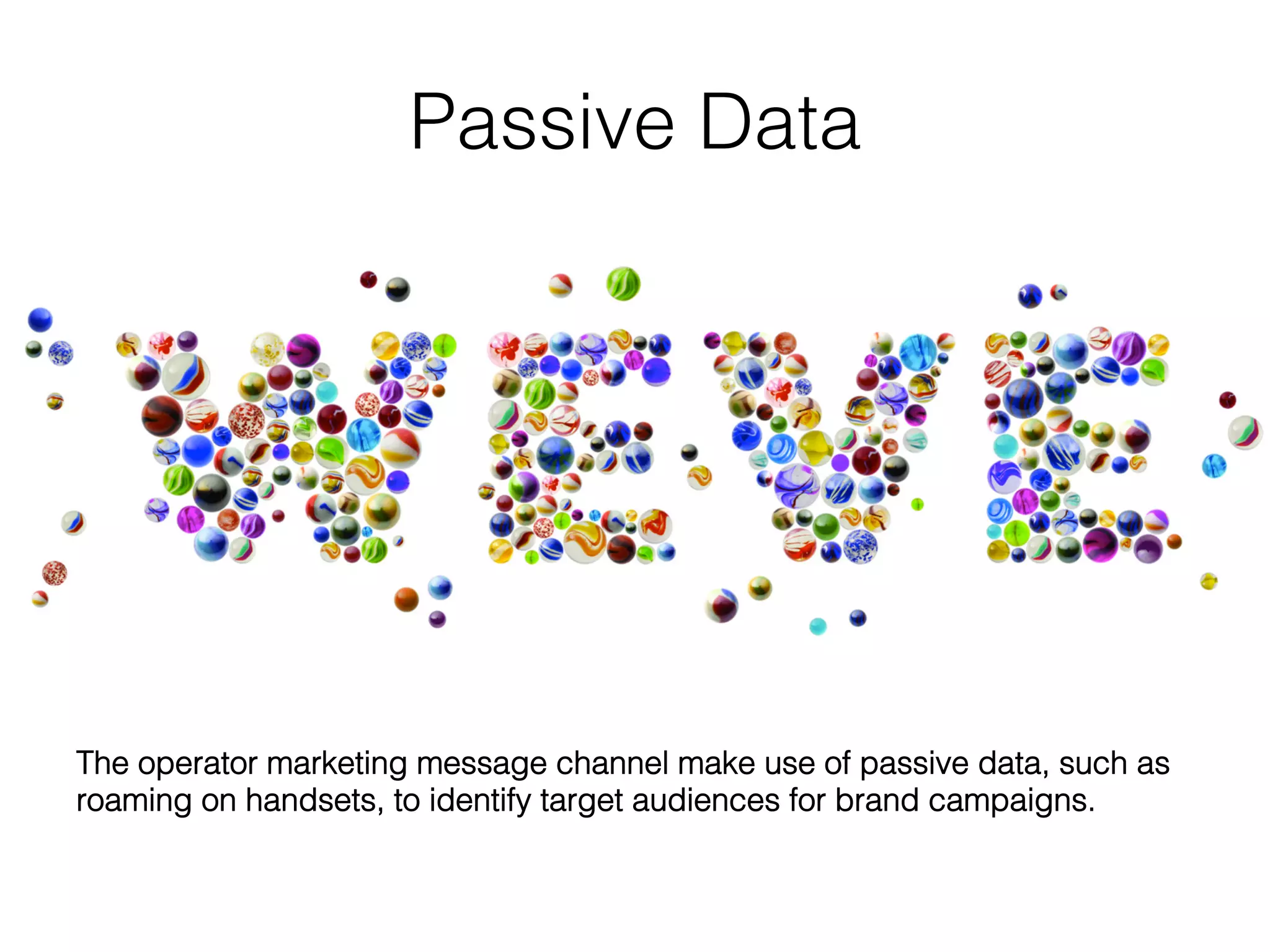 Passive Data

WEVE

The operator marketing message channel make use of passive data, such as roaming on handsets, to identify target audiences for brand campaigns.